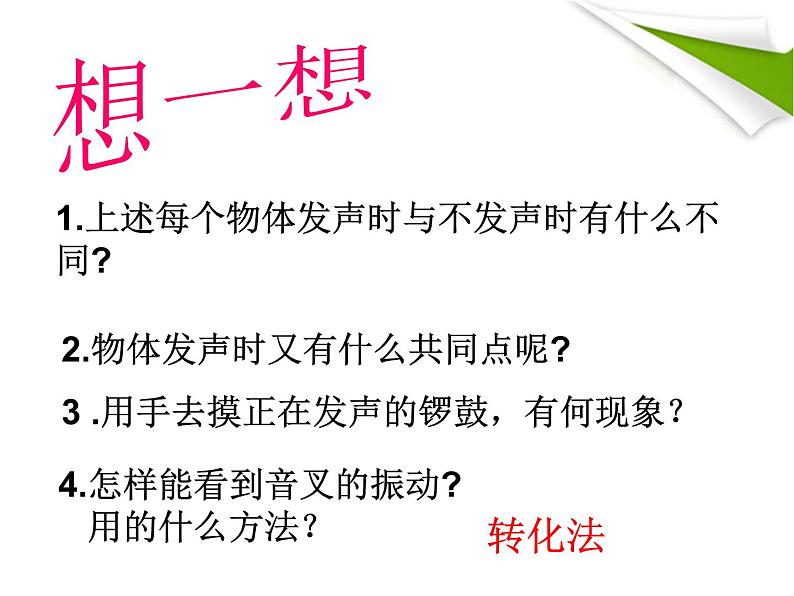 想一想

1.上述每个物体发声时与不发声时有什么不同?

2.物体发声时又有什么共同点呢?

3 .用手去摸正在发声的锣鼓，有何现象？

4.怎样能看到音叉的振动?
用的什么方法？

转化法